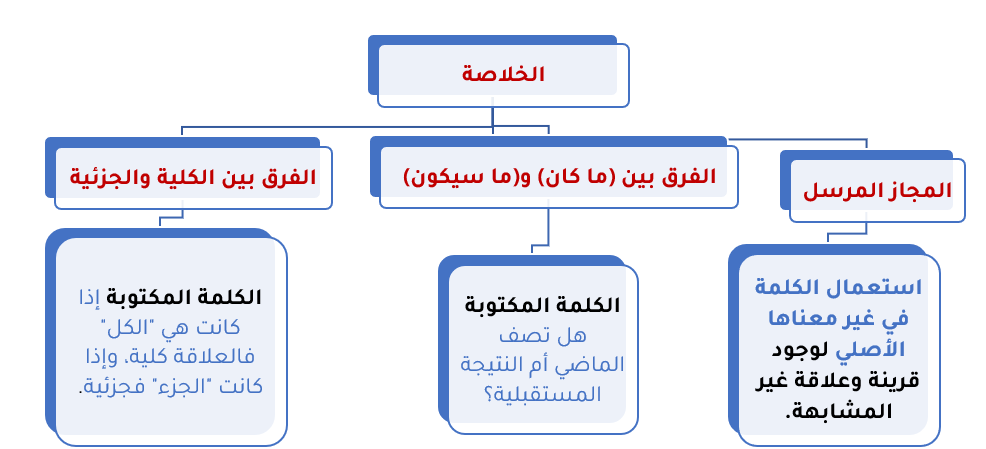 الخلاصة

المجاز المرسل

استعمال الكلمة في غير معناها الأصلي لوجود قرينة وعلاقة غير المشابهة.

الفرق بين (ما كان) و(ما سيكون)

الكلمة المكتوبة هل تصف الماضي أم النتيجة المستقبلية؟

الفرق بين الكلية والجزئية

الكلمة المكتوبة إذا كانت هي "الكل" فالعلاقة كلية، وإذا كانت "الجزء" فجزئية.